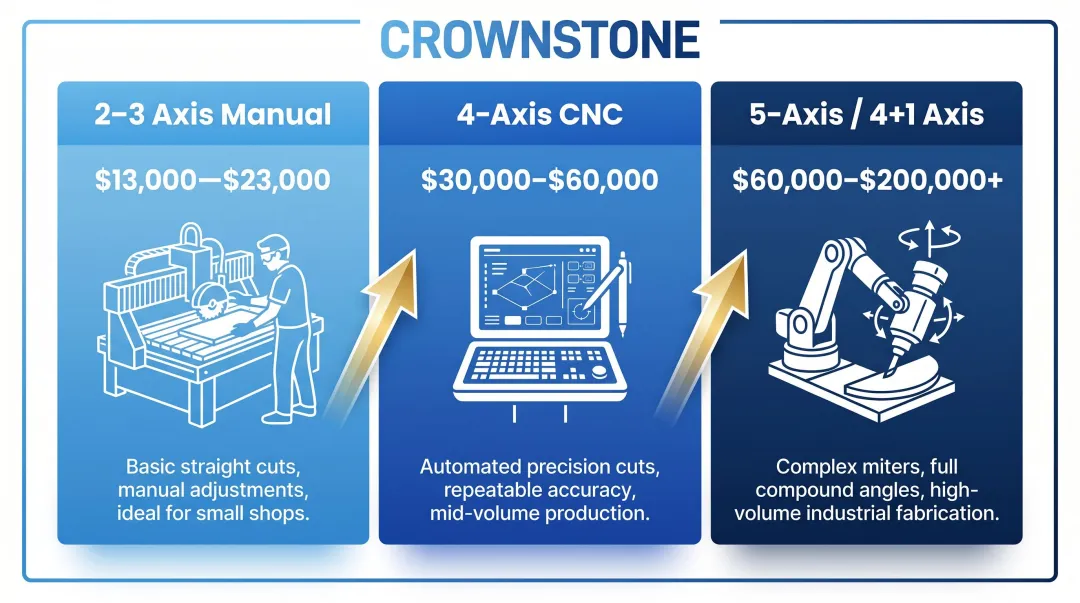 CROWNSTONE

2–3 Axis Manual

$13,000—$23,000

Basic straight cuts, manual adjustments, ideal for small shops.

4-Axis CNC

$30,000–$60,000

Automated precision cuts, repeatable accuracy, mid-volume production.

5-Axis / 4+1 Axis

$60,000–$200,000+

Complex miters, full compound angles, high-volume industrial fabrication.